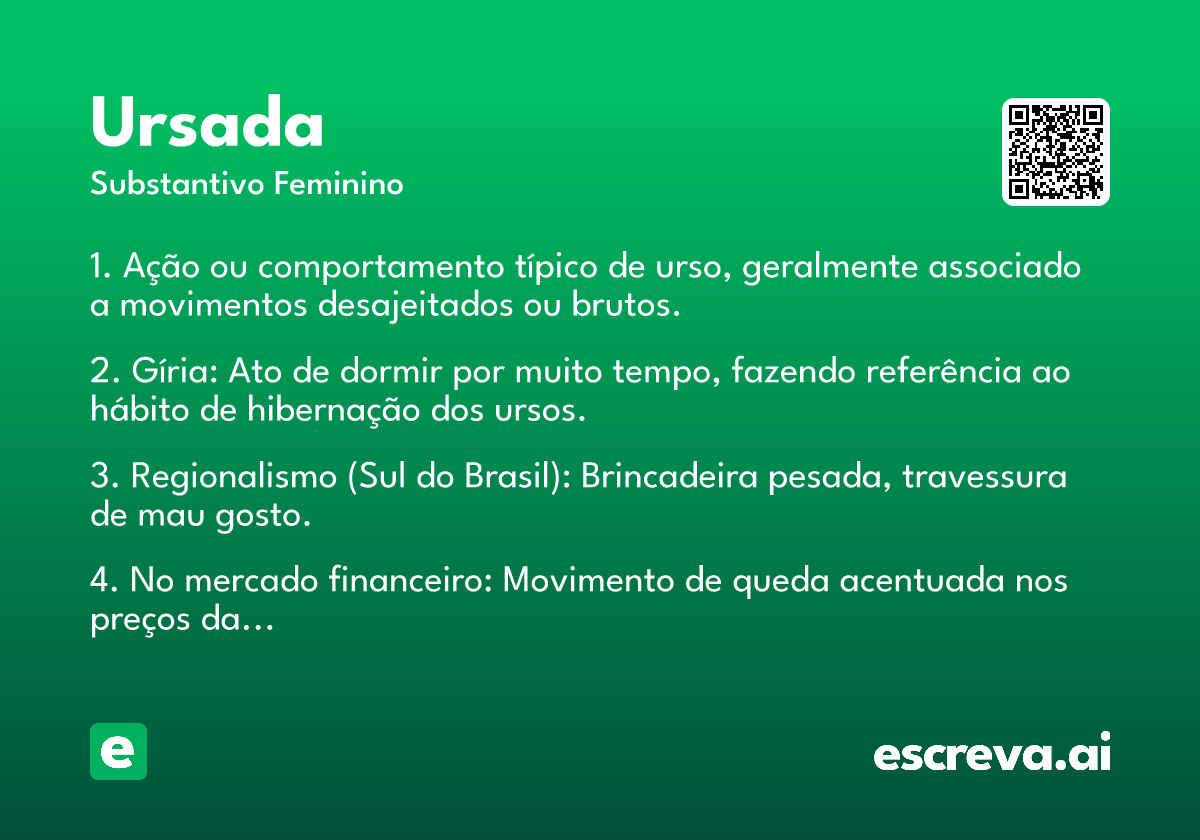 Ursada

Substantivo Feminino

1. Ação ou comportamento típico de urso, geralmente associado a movimentos desajeitados ou brutos.

2. Gíria: Ato de dormir por muito tempo, fazendo referência ao hábito de hibernação dos ursos.

3. Regionalismo (Sul do Brasil): Brincadeira pesada, travessura de mau gosto.

4. No mercado financeiro: Movimento de queda acentuada nos preços da...

e

escreva.ai